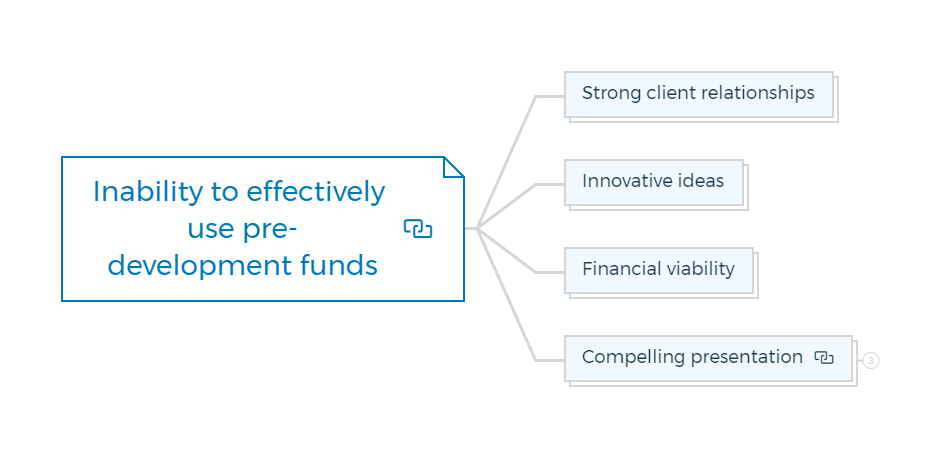 Inability to effectively use pre-development funds

Strong client relationships

Innovative ideas

Financial viability

Compelling presentation

3